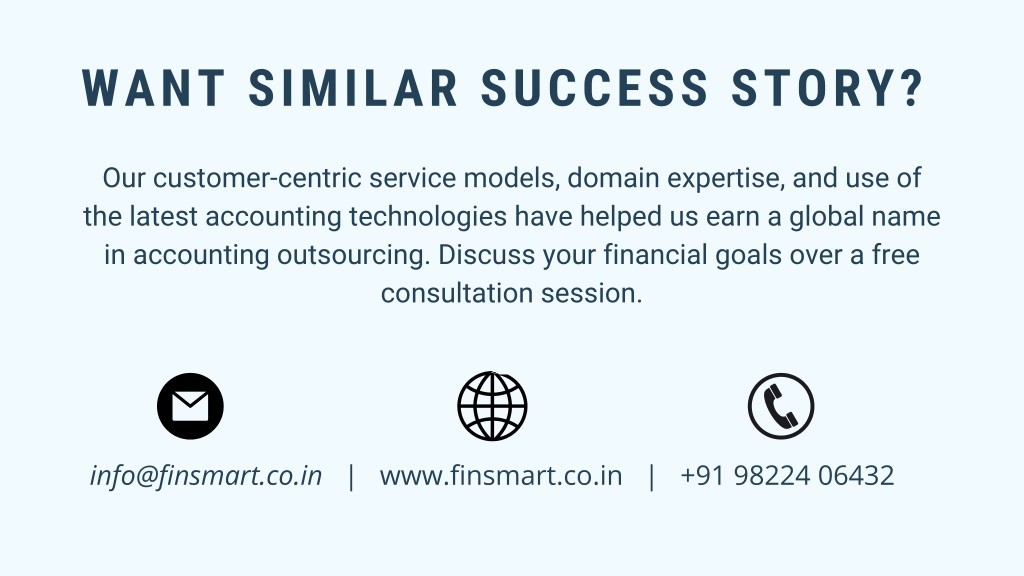 WANT SIMILAR SUCCESS STORY?

Our customer-centric service models, domain expertise, and use of the latest accounting technologies have helped us earn a global name in accounting outsourcing. Discuss your financial goals over a free consultation session.

info@finsmart.co.in | www.finsmart.co.in | +91 98224 06432